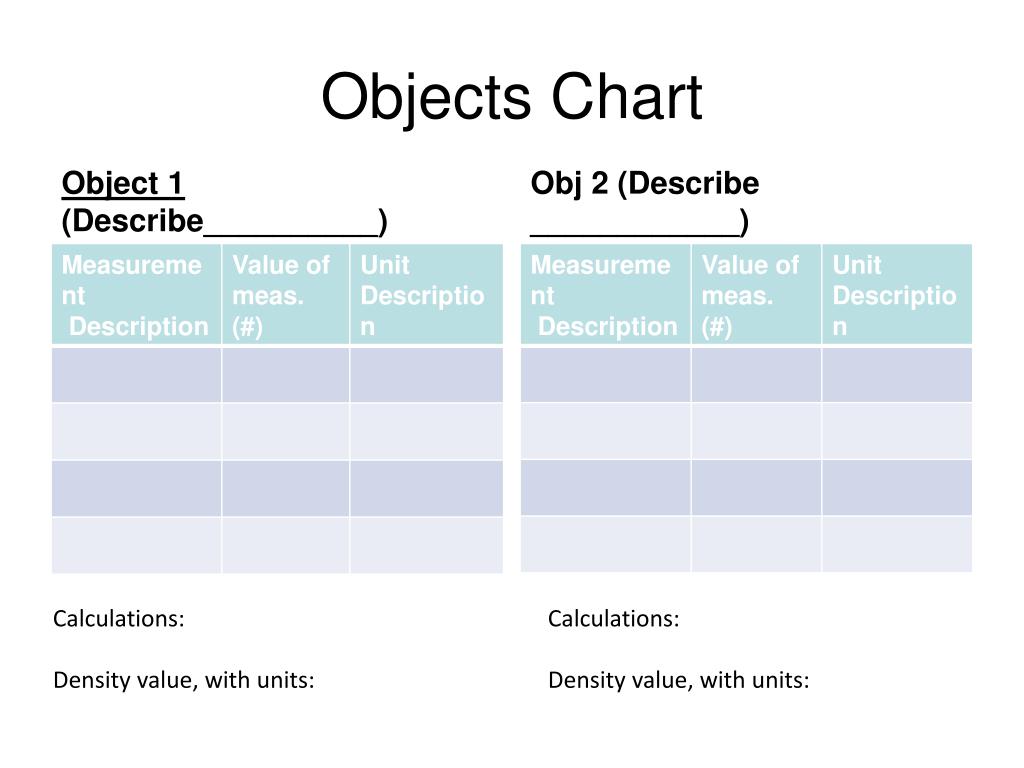 Objects Chart

Object 1 (Describe__________)

| Measurement Description | Value of meas. (#) | Unit Description |
|---|---|---|
| | | |
| | | |
| | | |
| | | |

Calculations:

Density value, with units:

Obj 2 (Describe ____________)

| Measurement Description | Value of meas. (#) | Unit Description |
|---|---|---|
| | | |
| | | |
| | | |
| | | |

Calculations:

Density value, with units: